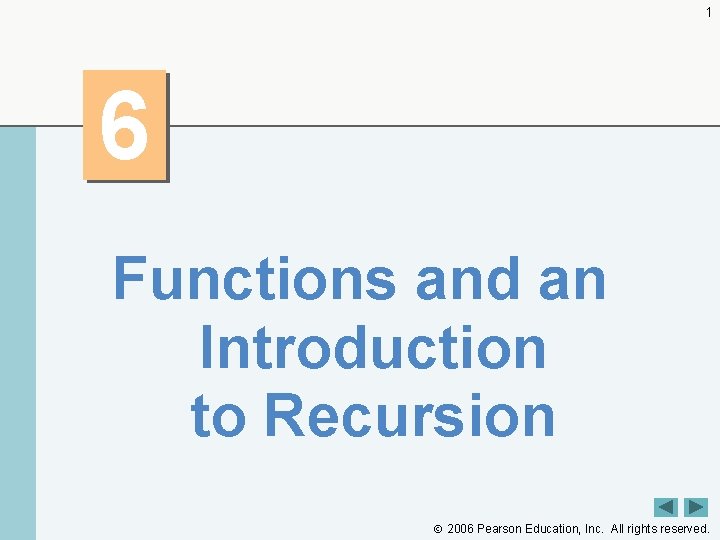 1

6

Functions and an Introduction to Recursion

© 2006 Pearson Education, Inc. All rights reserved.